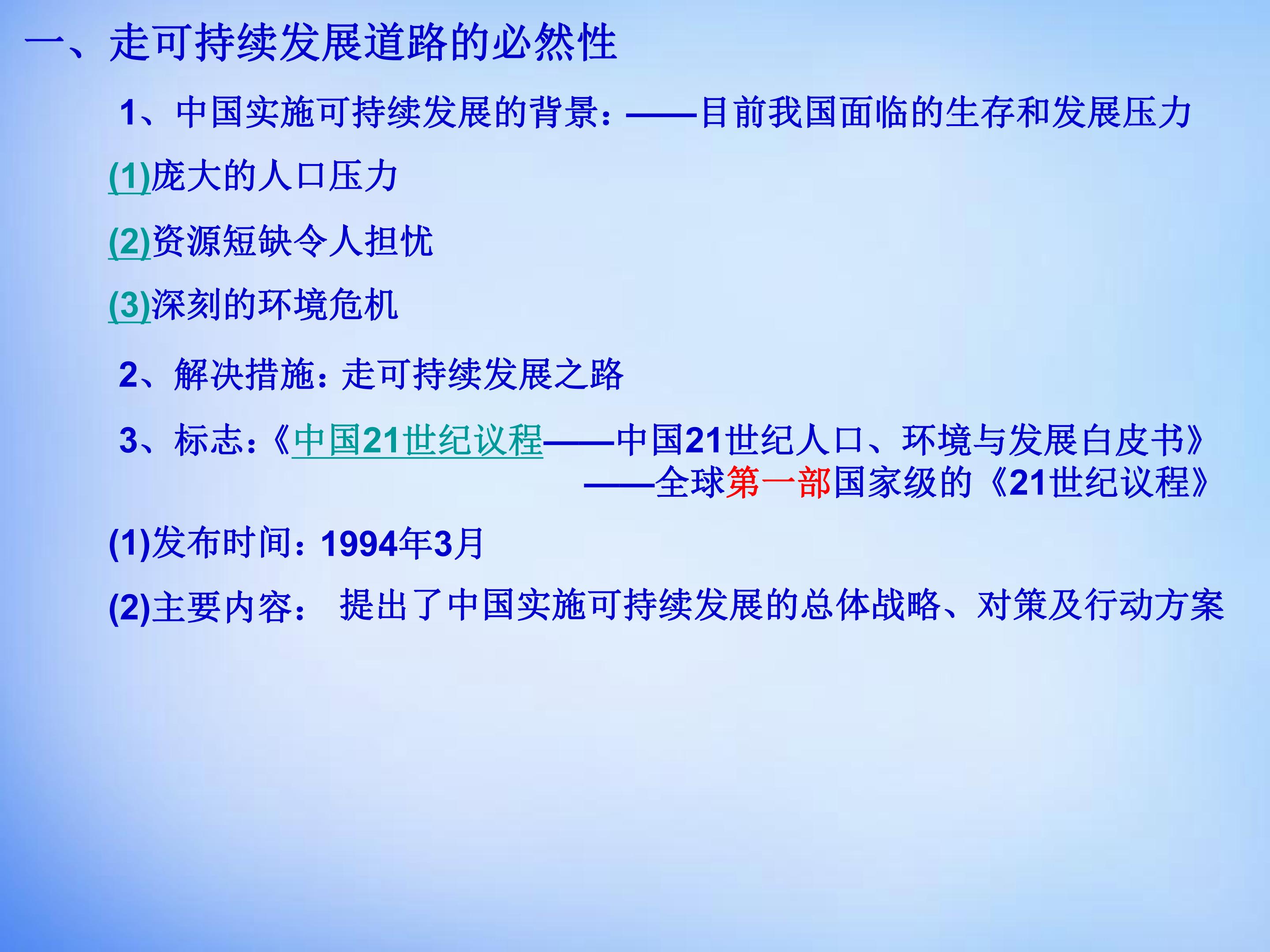 一、走可持续发展道路的必然性

1、中国实施可持续发展的背景：——目前我国面临的生存和发展压力

(1)庞大的人口压力

(2)资源短缺令人担忧

(3)深刻的环境危机

2、解决措施：走可持续发展之路

3、标志：《中国21世纪议程——中国21世纪人口、环境与发展白皮书》
——全球第一部国家级的《21世纪议程》

(1)发布时间：1994年3月

(2)主要内容： 提出了中国实施可持续发展的总体战略、对策及行动方案